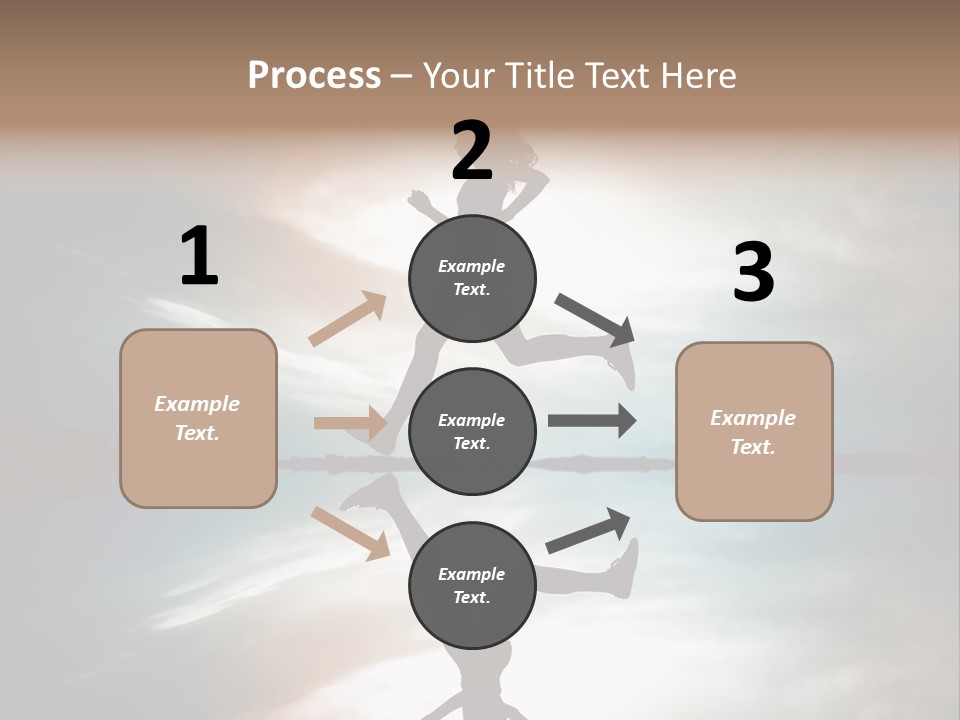 Process – Your Title Text Here

1

Example Text.

2

Example Text.

Example Text.

Example Text.

3

Example Text.